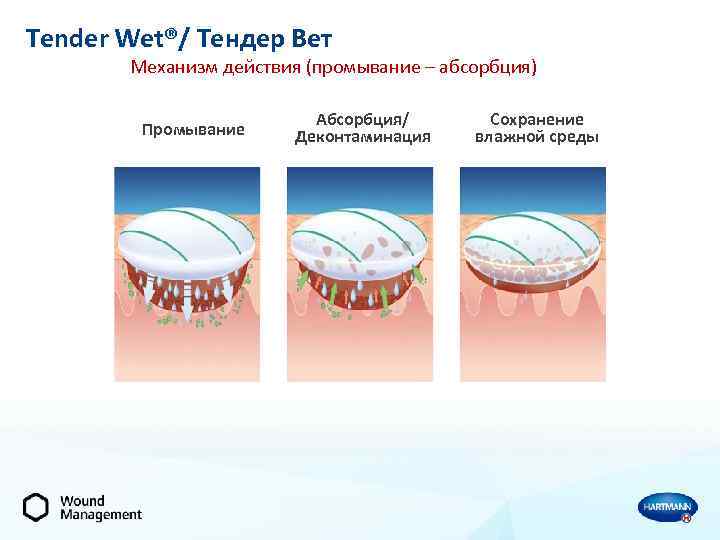 Tender Wet®/ Тендер Вет

Механизм действия (промывание – абсорбция)

Промывание

Абсорбция/ Деконтаминация

Сохранение влажной среды

Wound Management

HARTMANN